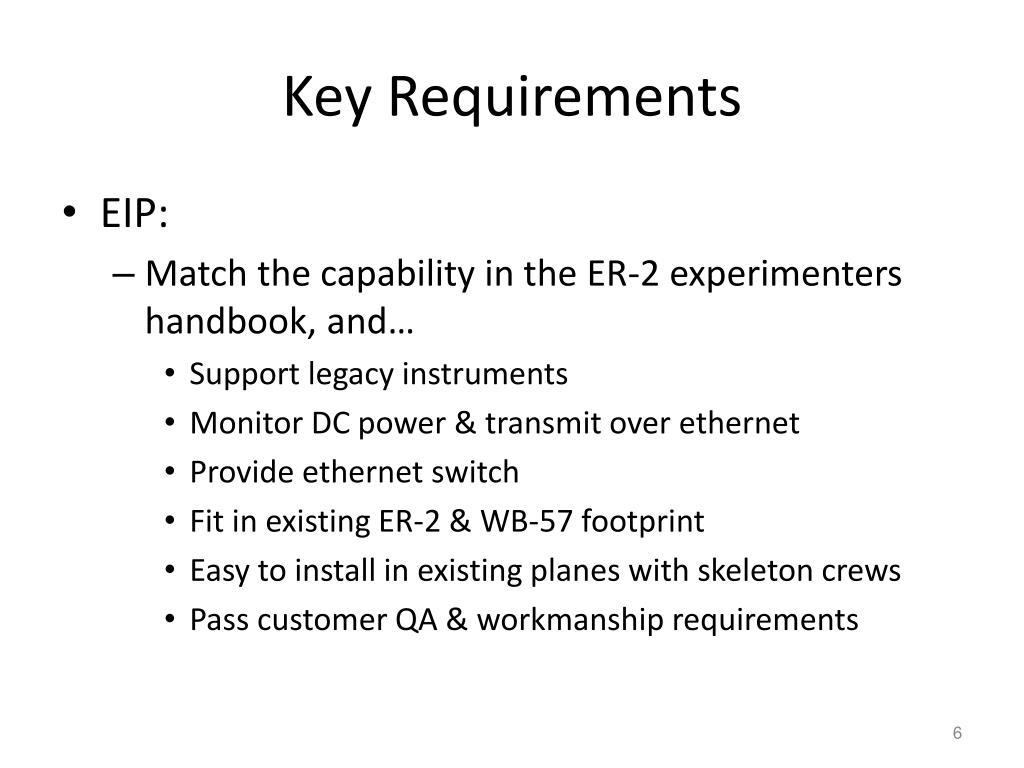 Key Requirements

• EIP:
– Match the capability in the ER-2 experimenters handbook, and…
• Support legacy instruments
• Monitor DC power & transmit over ethernet
• Provide ethernet switch
• Fit in existing ER-2 & WB-57 footprint
• Easy to install in existing planes with skeleton crews
• Pass customer QA & workmanship requirements

6